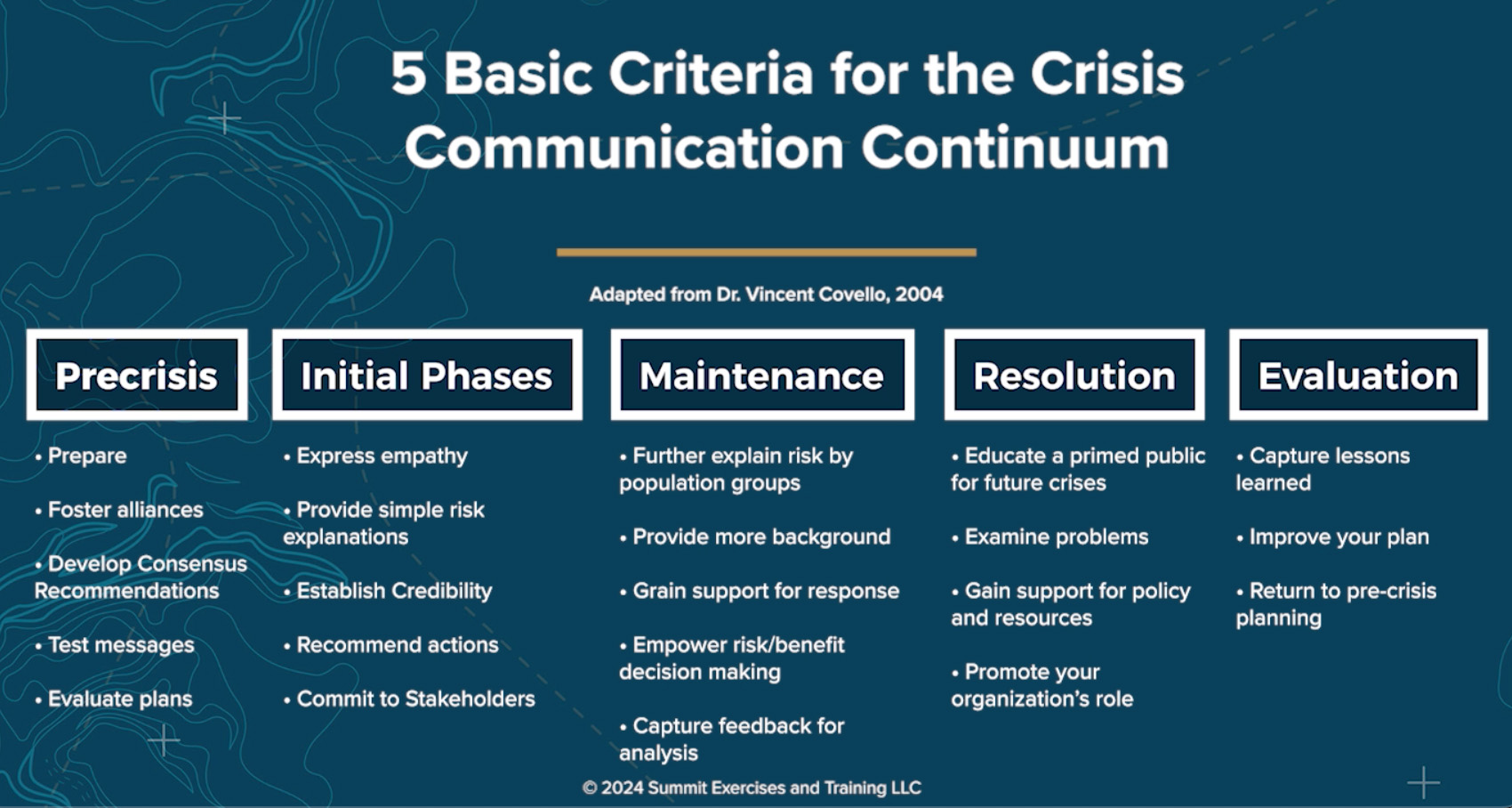 5 Basic Criteria for the Crisis Communication Continuum

Adapted from Dr. Vincent Covello, 2004

Precrisis

• Prepare

• Foster alliances

• Develop Consensus Recommendations

• Test messages

• Evaluate plans

Initial Phases

• Express empathy

• Provide simple risk explanations

• Establish Credibility

• Recommend actions

• Commit to Stakeholders

Maintenance

• Further explain risk by population groups

• Provide more background

• Grain support for response

• Empower risk/benefit decision making

• Capture feedback for analysis

Resolution

• Educate a primed public for future crises

• Examine problems

• Gain support for policy and resources

• Promote your organization's role

Evaluation

• Capture lessons learned

• Improve your plan

• Return to pre-crisis planning

© 2024 Summit Exercises and Training LLC